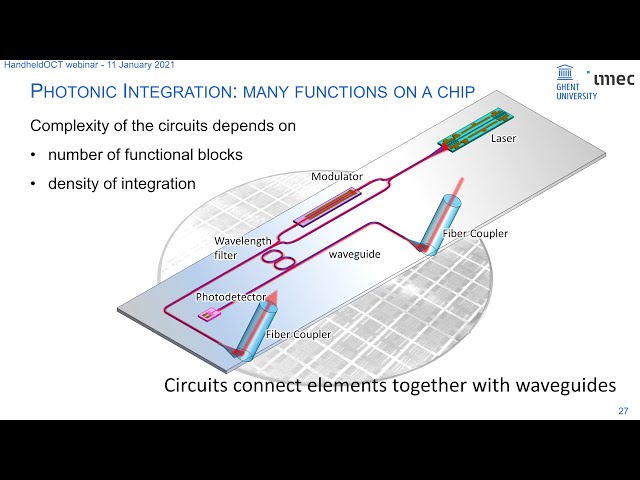 HandheldOCT webinar - 11 January 2021

GHENT UNIVERSITY

imec

PHOTONIC INTEGRATION: MANY FUNCTIONS ON A CHIP

Complexity of the circuits depends on

• number of functional blocks

• density of integration

Laser

Modulator

Wavelength filter

waveguide

Fiber Coupler

Photodetector

Fiber Coupler

Circuits connect elements together with waveguides

27